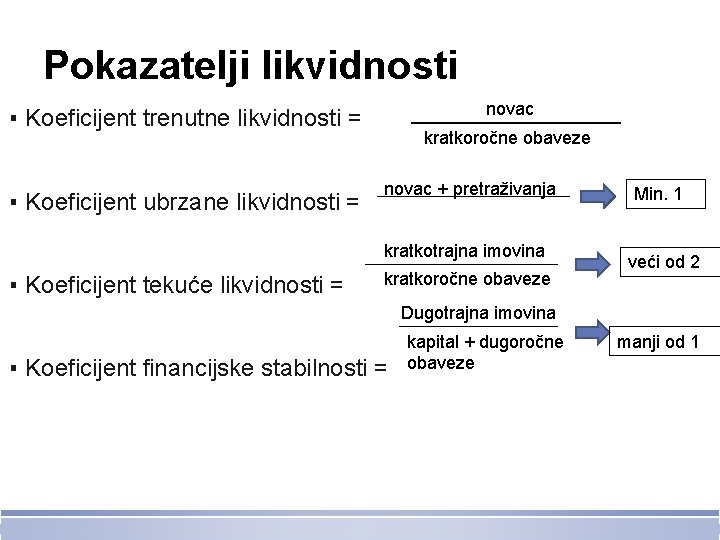 Pokazatelji likvidnosti

▪ Koeficijent trenutne likvidnosti = $\frac{\text{novac}}{\text{kratkoročne obaveze}}$

▪ Koeficijent ubrzane likvidnosti = $\frac{\text{novac + pretraživanja}}{}$ Min. 1

▪ Koeficijent tekuće likvidnosti = $\frac{\text{kratkotrajna imovina}}{\text{kratkoročne obaveze}}$ veći od 2

▪ Koeficijent financijske stabilnosti = $\frac{\text{Dugotrajna imovina}}{\text{kapital + dugoročne obaveze}}$ manji od 1